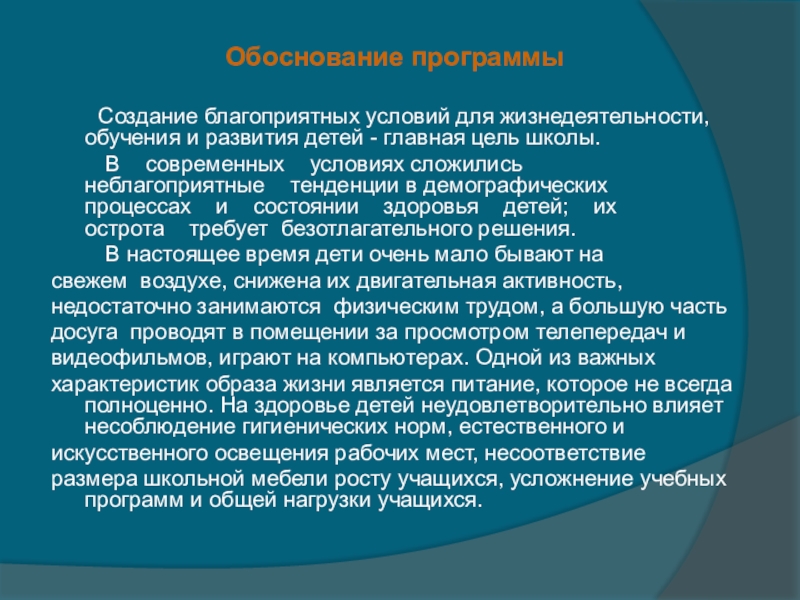 Обоснование программы

Создание благоприятных условий для жизнедеятельности, обучения и развития детей - главная цель школы.

В современных условиях сложились неблагоприятные тенденции в демографических процессах и состоянии здоровья детей; их острота требует безотлагательного решения.

В настоящее время дети очень мало бывают на свежем воздухе, снижена их двигательная активность, недостаточно занимаются физическим трудом, а большую часть досуга проводят в помещении за просмотром телепередач и видеофильмов, играют на компьютерах. Одной из важных характеристик образа жизни является питание, которое не всегда полноценно. На здоровье детей неудовлетворительно влияет несоблюдение гигиенических норм, естественного и искусственного освещения рабочих мест, несоответствие размера школьной мебели росту учащихся, усложнение учебных программ и общей нагрузки учащихся.